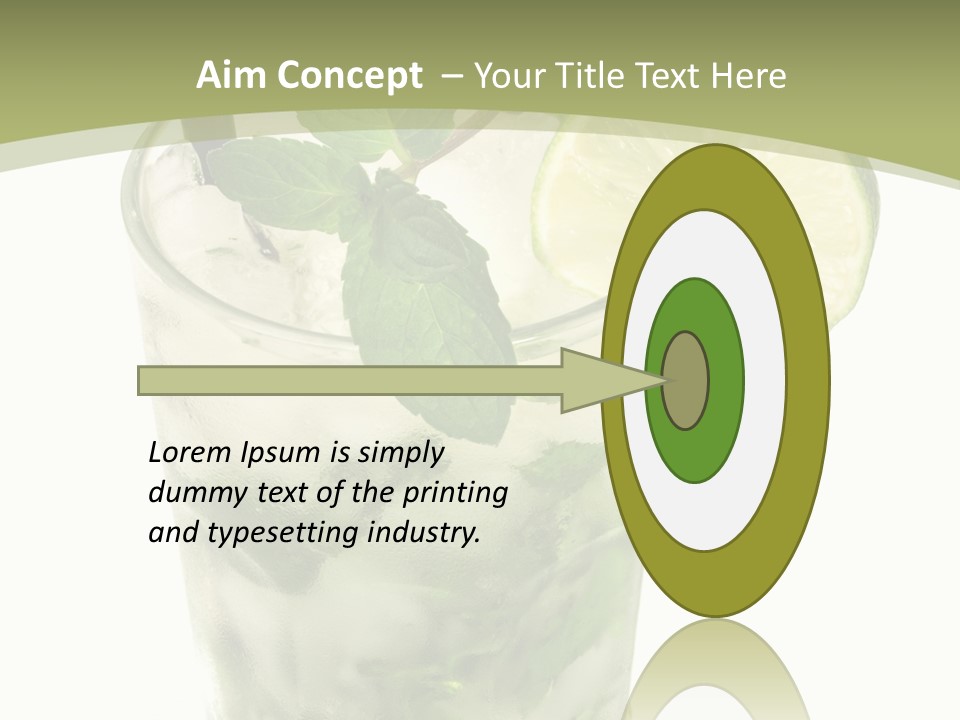 Aim Concept – Your Title Text Here

Lorem Ipsum is simply dummy text of the printing and typesetting industry.